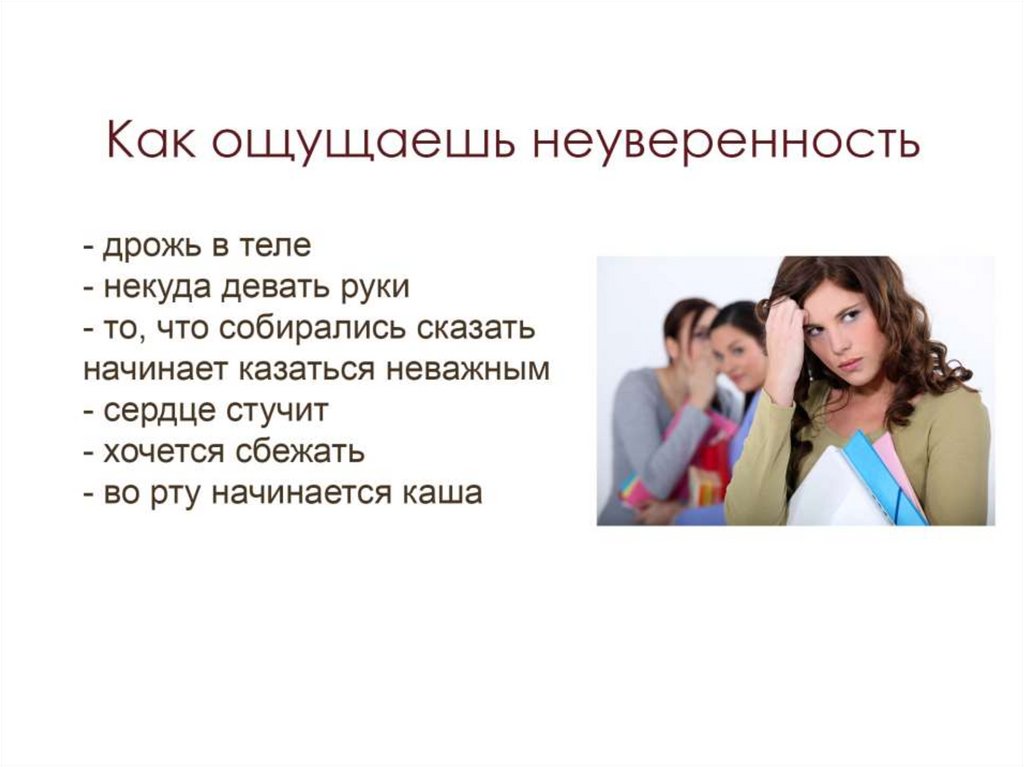 Как ощущаешь неуверенность

- дрожь в теле
- некуда девать руки
- то, что собирались сказать начинает казаться неважным
- сердце стучит
- хочется сбежать
- во рту начинается каша